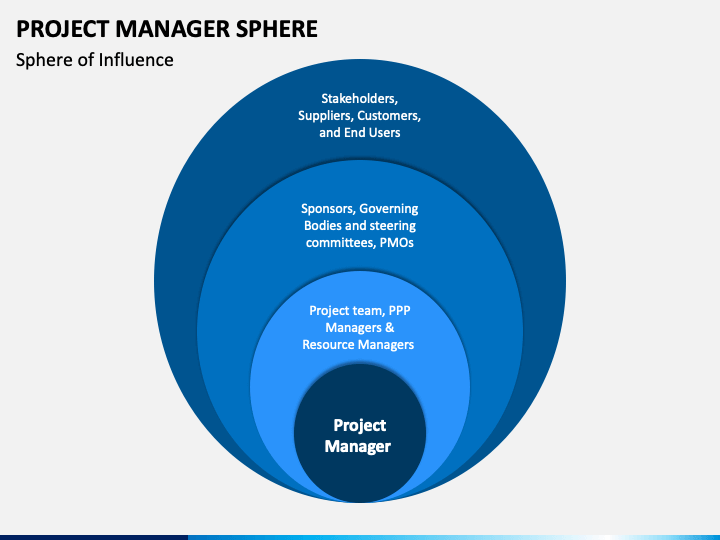 PROJECT MANAGER SPHERE
Sphere of Influence

Stakeholders, Suppliers, Customers, and End Users

Sponsors, Governing Bodies and steering committees, PMOs

Project team, PPP Managers & Resource Managers

Project Manager